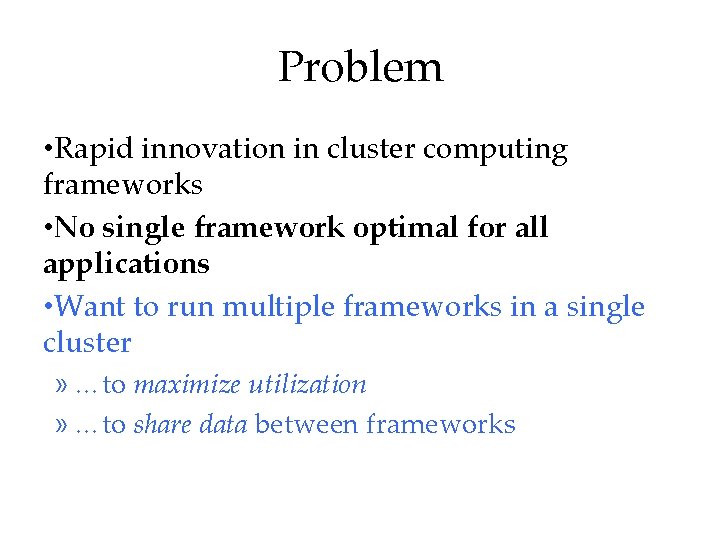 Problem

•Rapid innovation in cluster computing frameworks

•No single framework optimal for all applications

•Want to run multiple frameworks in a single cluster

» …to maximize utilization

» …to share data between frameworks